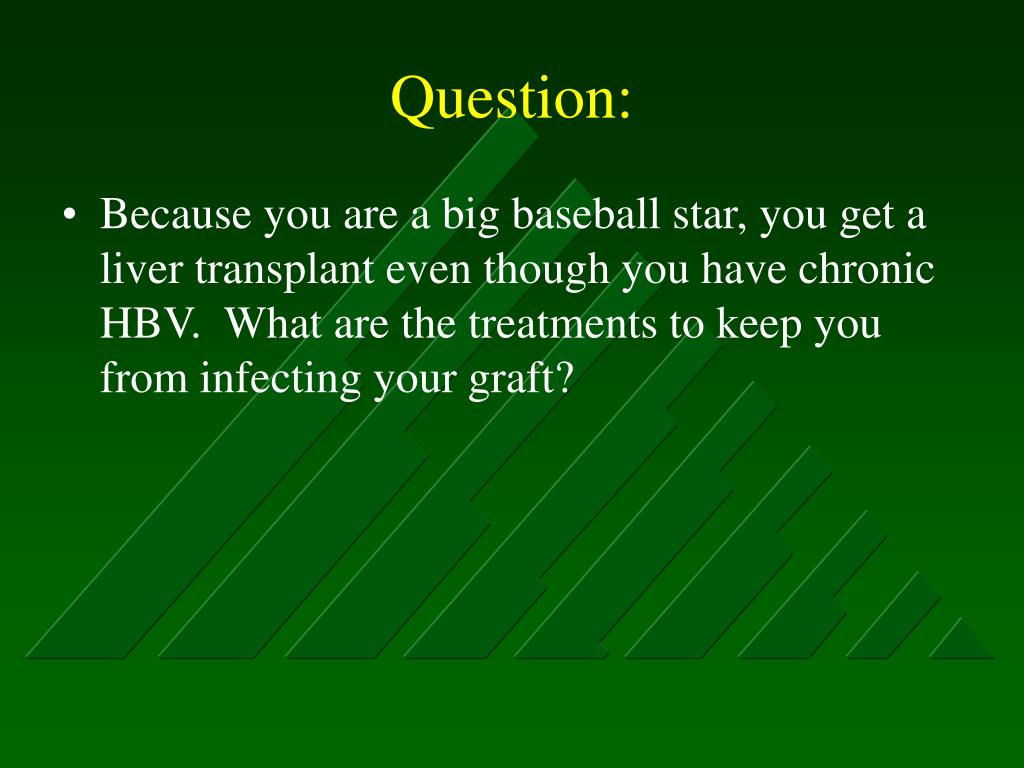 Question:

• Because you are a big baseball star, you get a liver transplant even though you have chronic HBV. What are the treatments to keep you from infecting your graft?